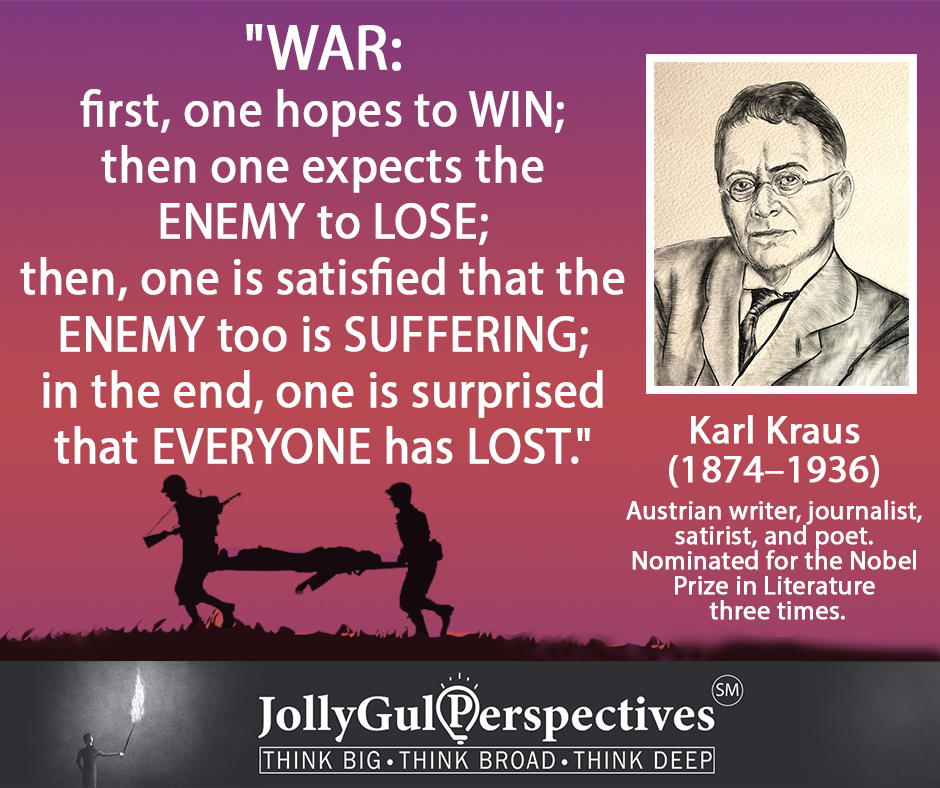 "WAR:
first, one hopes to WIN;
then one expects the
ENEMY to LOSE;
then, one is satisfied that the
ENEMY too is SUFFERING;
in the end, one is surprised
that EVERYONE has LOST."

Karl Kraus
(1874–1936)

Austrian writer, journalist, satirist, and poet. Nominated for the Nobel Prize in Literature three times.

JollyGulPerspectives SM
THINK BIG • THINK BROAD • THINK DEEP